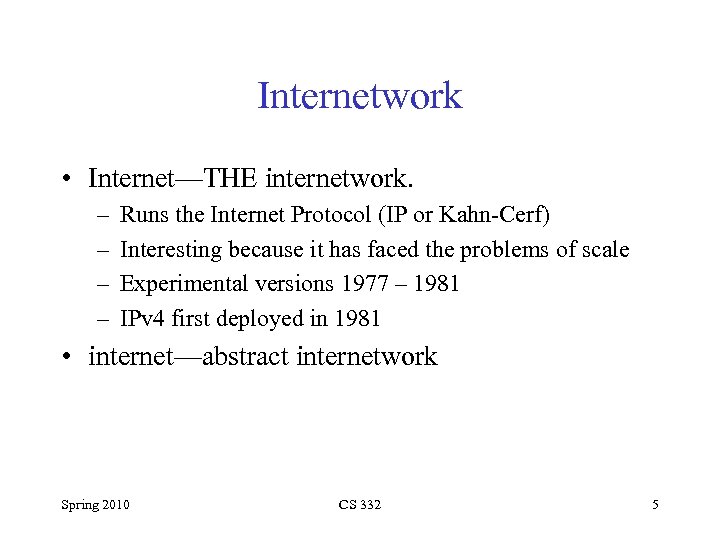 Internetwork

• Internet—THE internetwork.
  – Runs the Internet Protocol (IP or Kahn-Cerf)
  – Interesting because it has faced the problems of scale
  – Experimental versions 1977 – 1981
  – IPv4 first deployed in 1981
• internet—abstract internetwork

Spring 2010 CS 332 5